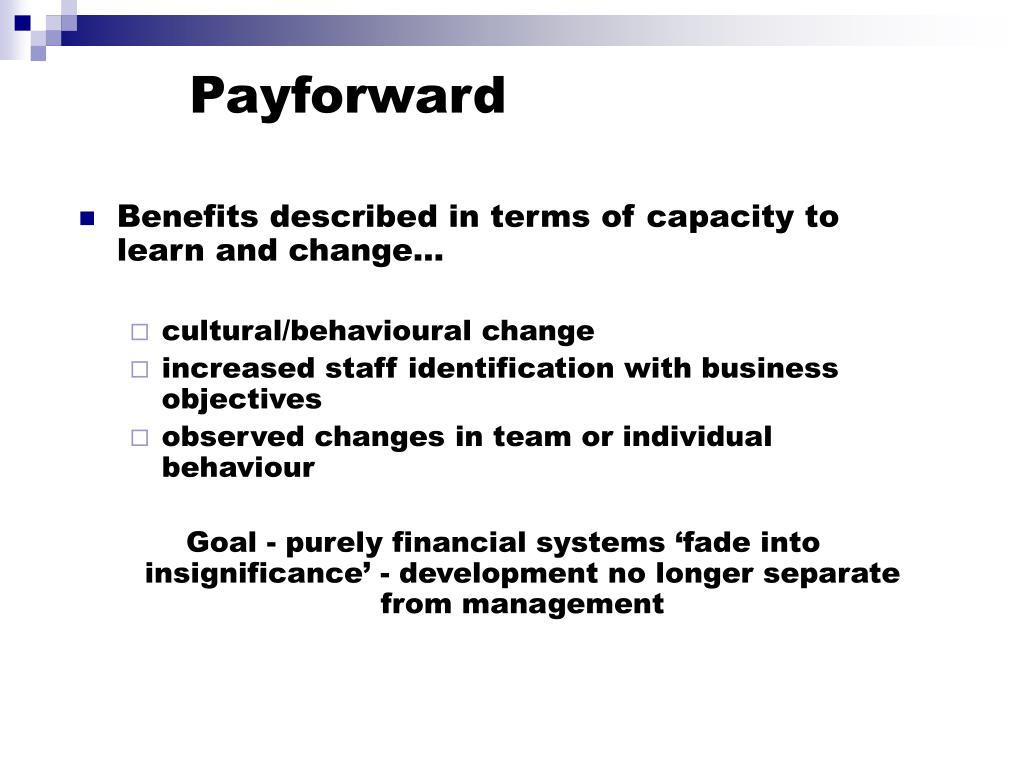 Payforward

Benefits described in terms of capacity to learn and change…

cultural/behavioural change

increased staff identification with business objectives

observed changes in team or individual behaviour

Goal - purely financial systems ‘fade into insignificance’ - development no longer separate from management